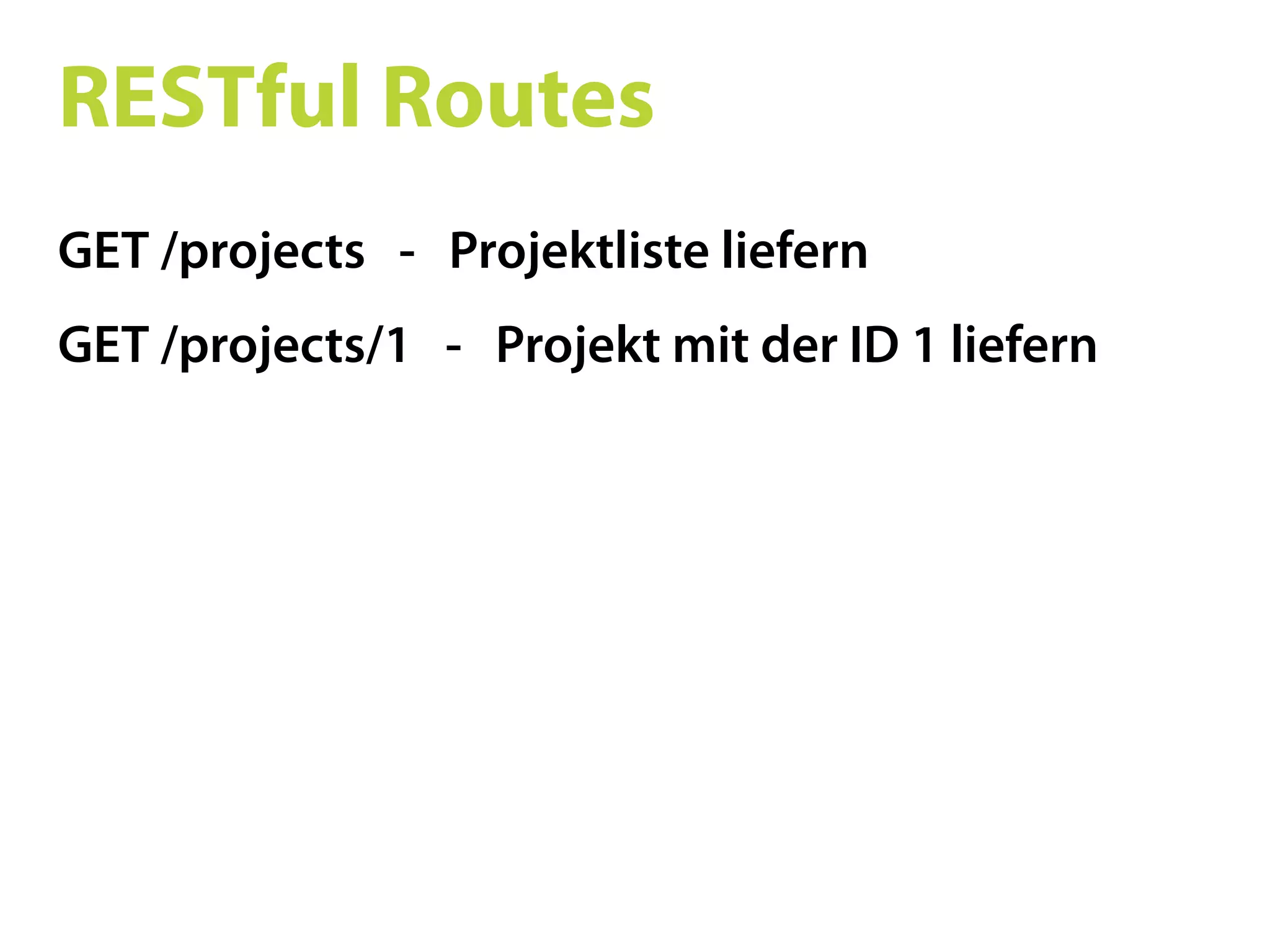 RESTful Routes

GET /projects - Projektliste liefern

GET /projects/1 - Projekt mit der ID 1 liefern